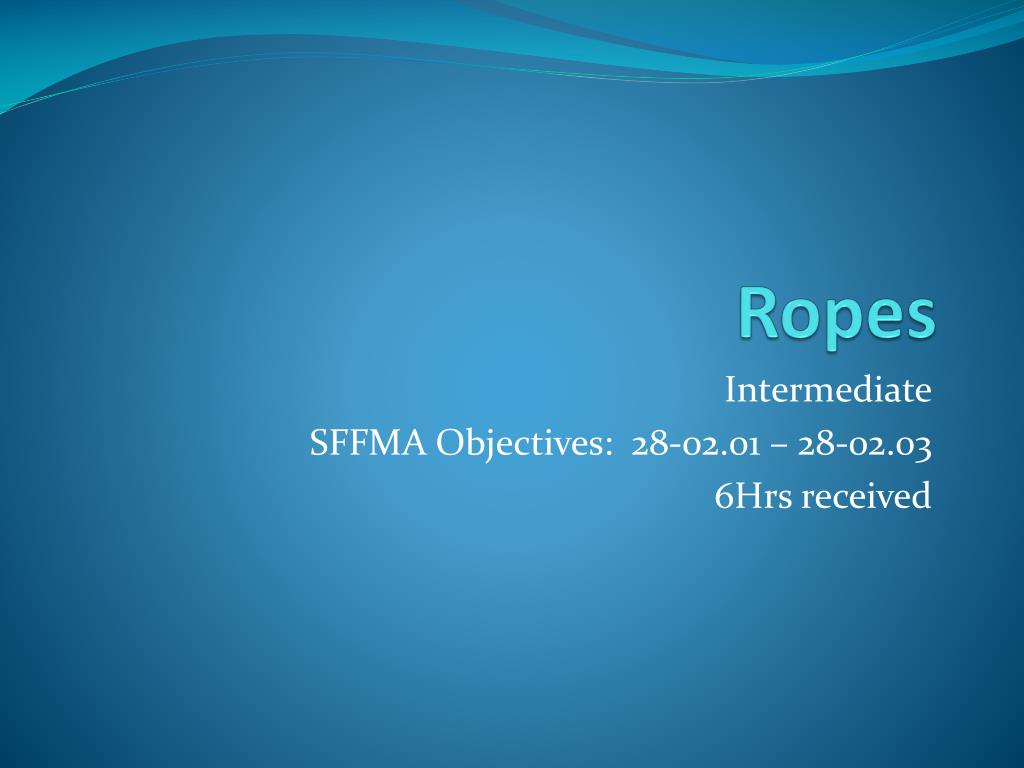 Ropes

Intermediate
SFFMA Objectives: 28-02.01 – 28-02.03
6Hrs received